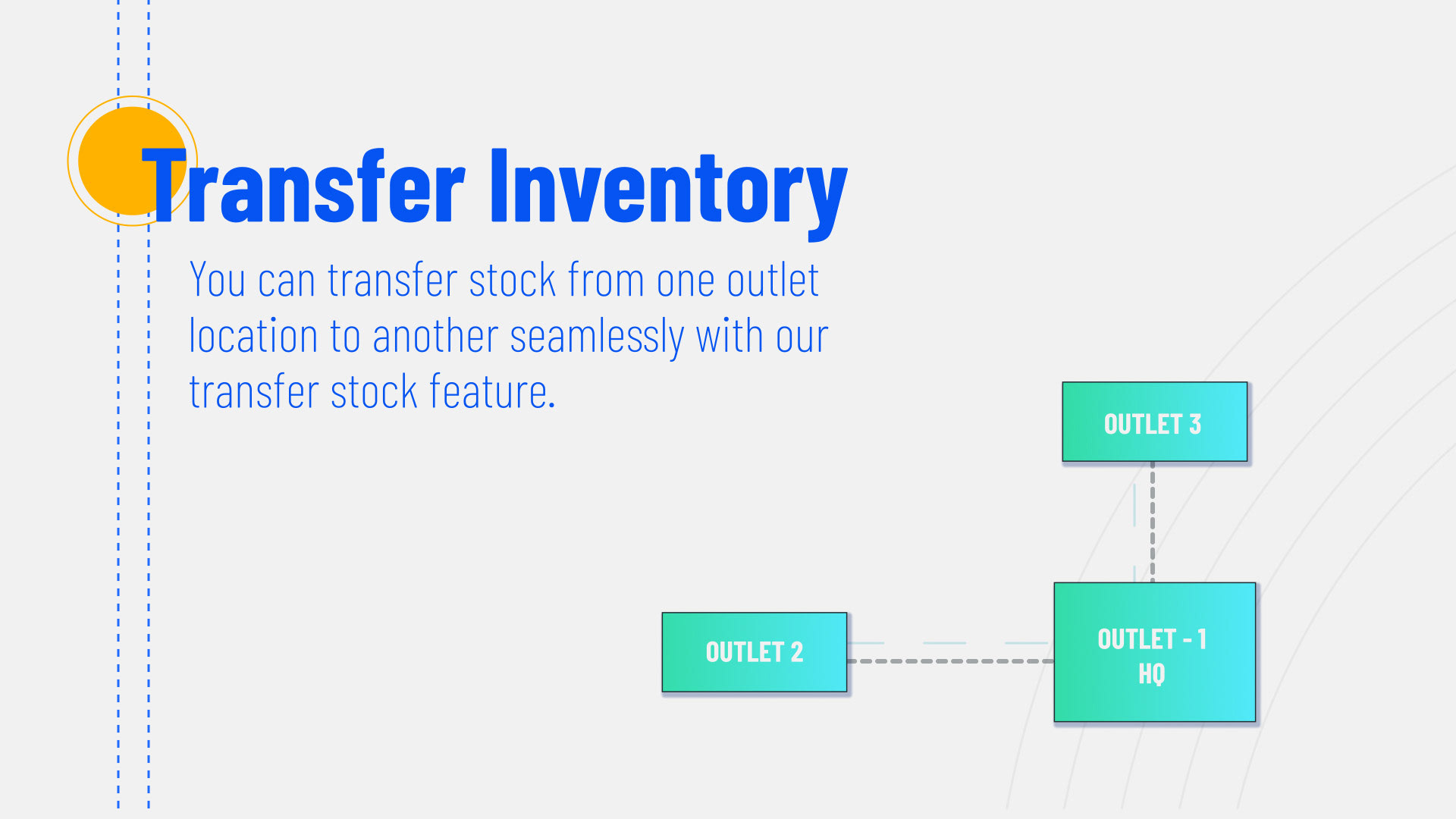 Transfer Inventory

You can transfer stock from one outlet location to another seamlessly with our transfer stock feature.

OUTLET 3

OUTLET 2

OUTLET - 1
HQ